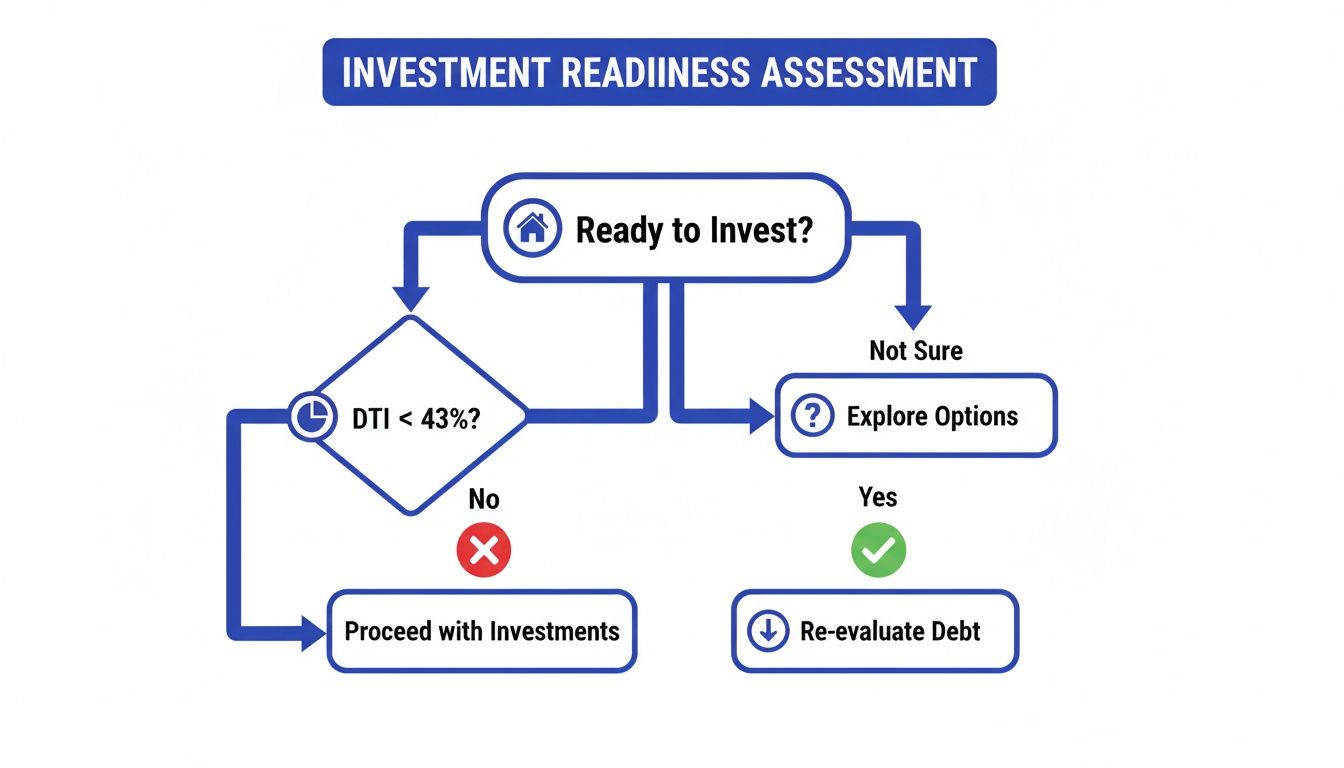 INVESTMENT READIINESS ASSESSMENT

Ready to Invest?

Not Sure

DTI < 43%?

Explore Options

No

Yes

Proceed with Investments

Re-evaluate Debt